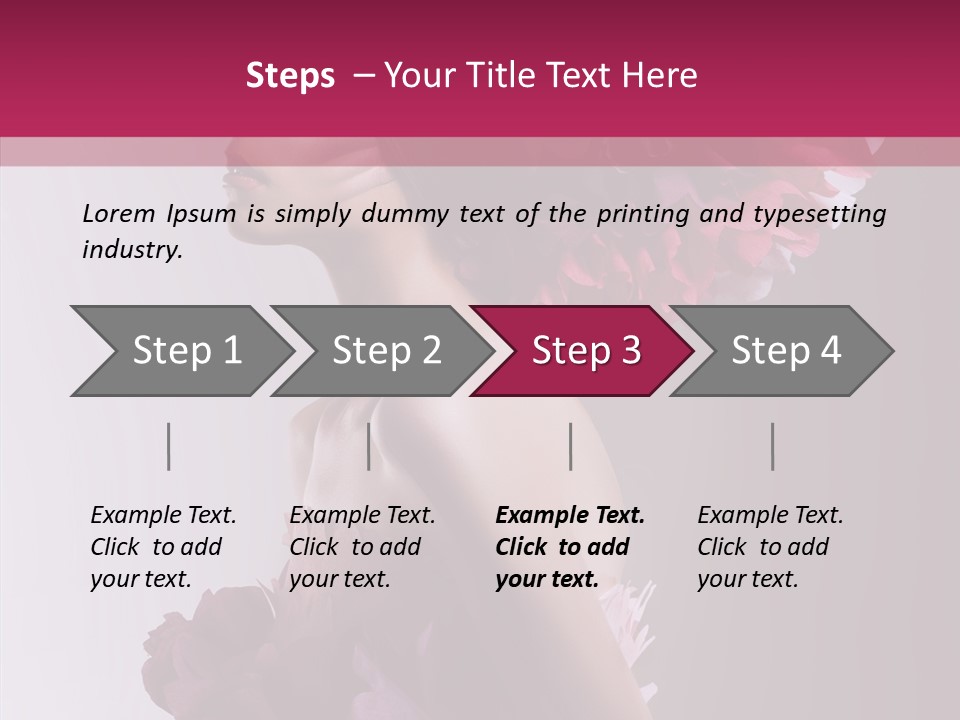 Steps – Your Title Text Here

Lorem Ipsum is simply dummy text of the printing and typesetting industry.

Step 1

Step 2

Step 3

Step 4

Example Text. Click to add your text.

Example Text. Click to add your text.

Example Text. Click to add your text.

Example Text. Click to add your text.